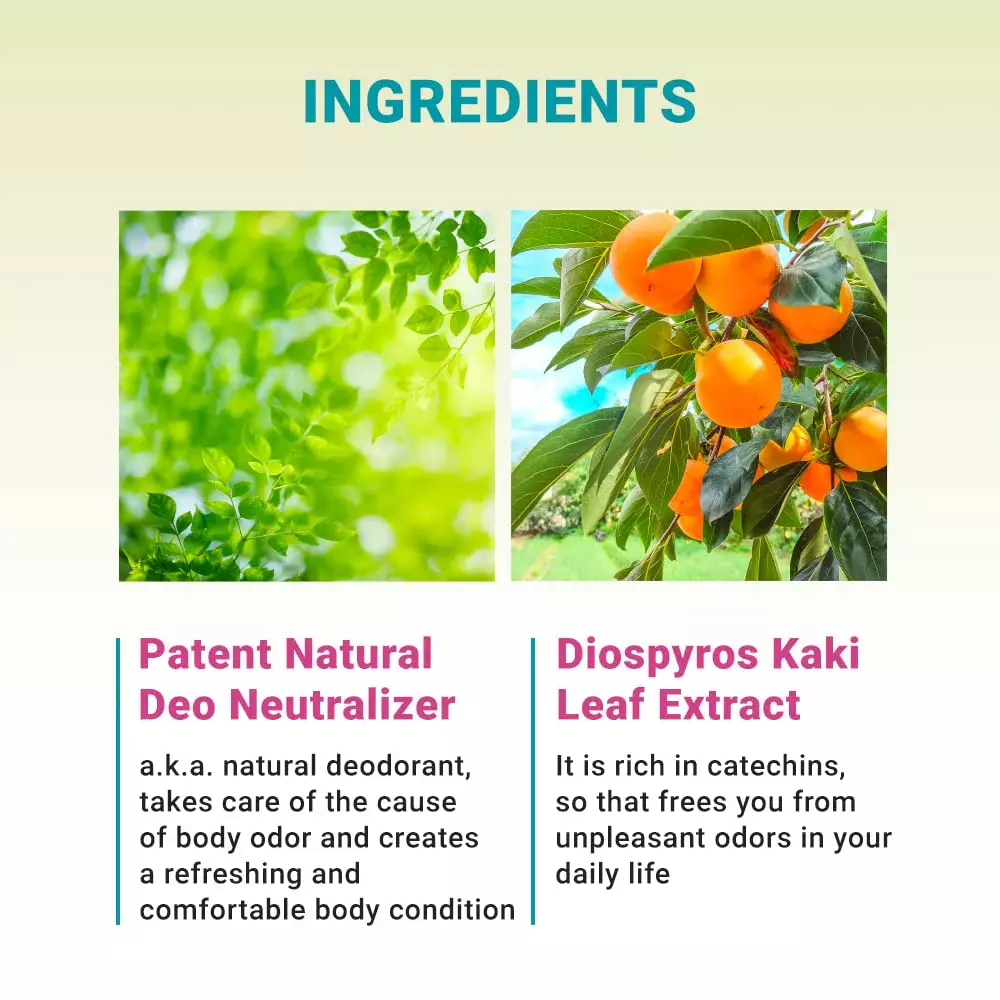 INGREDIENTS

Patent Natural Deo Neutralizer

a.k.a. natural deodorant, takes care of the cause of body odor and creates a refreshing and comfortable body condition

Diospyros Kaki Leaf Extract

It is rich in catechins, so that frees you from unpleasant odors in your daily life